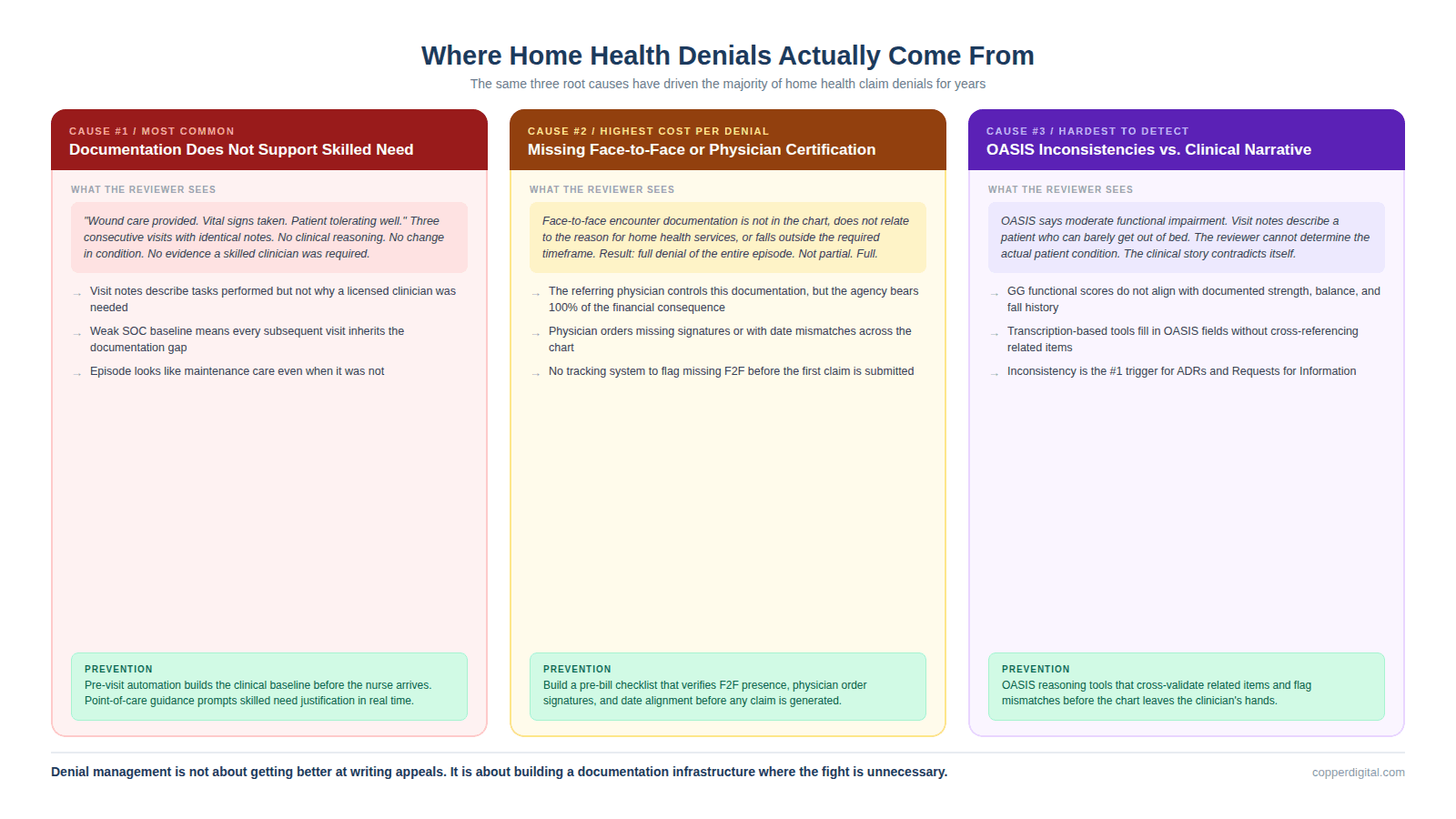 Where Home Health Denials Actually Come From

The same three root causes have driven the majority of home health claim denials for years

CAUSE #1 / MOST COMMON
Documentation Does Not Support Skilled Need

WHAT THE REVIEWER SEES

"Wound care provided. Vital signs taken. Patient tolerating well." Three consecutive visits with identical notes. No clinical reasoning. No change in condition. No evidence a skilled clinician was required.

→ Visit notes describe tasks performed but not why a licensed clinician was needed

→ Weak SOC baseline means every subsequent visit inherits the documentation gap

→ Episode looks like maintenance care even when it was not

PREVENTION
Pre-visit automation builds the clinical baseline before the nurse arrives. Point-of-care guidance prompts skilled need justification in real time.

CAUSE #2 / HIGHEST COST PER DENIAL
Missing Face-to-Face or Physician Certification

WHAT THE REVIEWER SEES

Face-to-face encounter documentation is not in the chart, does not relate to the reason for home health services, or falls outside the required timeframe. Result: full denial of the entire episode. Not partial. Full.

→ The referring physician controls this documentation, but the agency bears 100% of the financial consequence

→ Physician orders missing signatures or with date mismatches across the chart

→ No tracking system to flag missing F2F before the first claim is submitted

PREVENTION
Build a pre-bill checklist that verifies F2F presence, physician order signatures, and date alignment before any claim is generated.

CAUSE #3 / HARDEST TO DETECT
OASIS Inconsistencies vs. Clinical Narrative

WHAT THE REVIEWER SEES

OASIS says moderate functional impairment. Visit notes describe a patient who can barely get out of bed. The reviewer cannot determine the actual patient condition. The clinical story contradicts itself.

→ GG functional scores do not align with documented strength, balance, and fall history

→ Transcription-based tools fill in OASIS fields without cross-referencing related items

→ Inconsistency is the #1 trigger for ADRs and Requests for Information

PREVENTION
OASIS reasoning tools that cross-validate related items and flag mismatches before the chart leaves the clinician's hands.

Denial management is not about getting better at writing appeals. It is about building a documentation infrastructure where the fight is unnecessary.

copperdigital.com